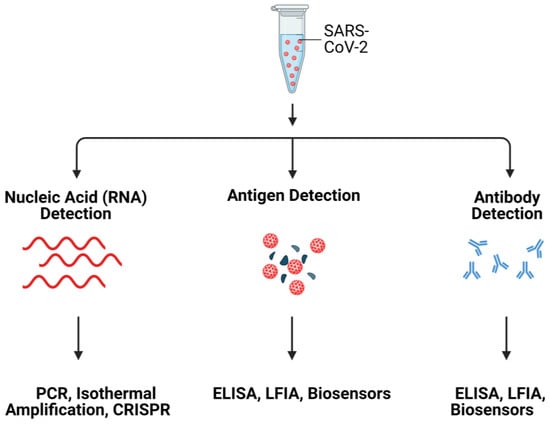 SARS-CoV-2

Nucleic Acid (RNA) Detection

Antigen Detection

Antibody Detection

PCR, Isothermal Amplification, CRISPR

ELISA, LFIA, Biosensors

ELISA, LFIA, Biosensors